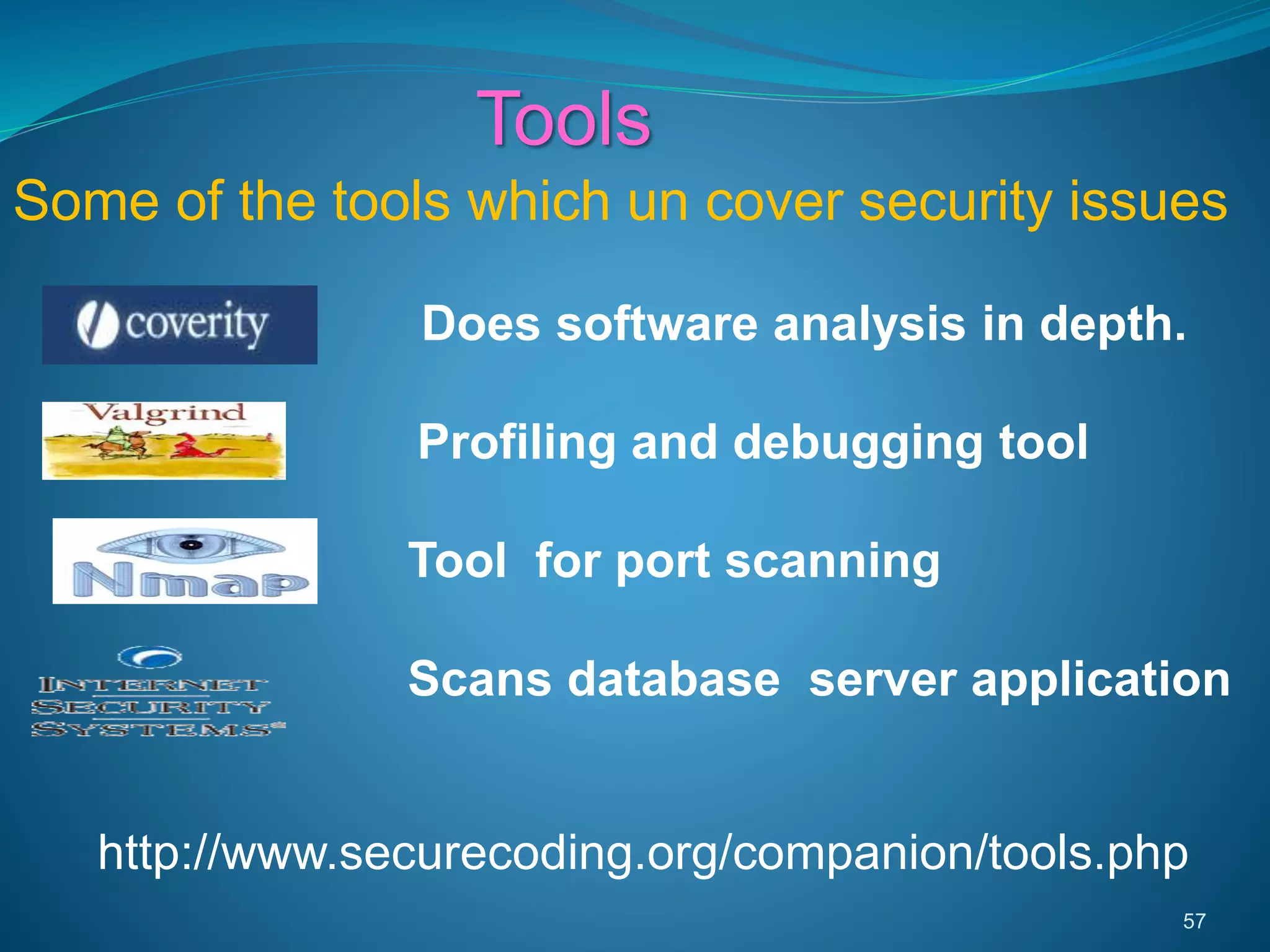 Tools

Some of the tools which un cover security issues

coverity

Does software analysis in depth.

Valgrind

Profiling and debugging tool

Nmap

Tool for port scanning

INTERNET SECURITY SYSTEMS

Scans database server application

http://www.securecoding.org/companion/tools.php

57